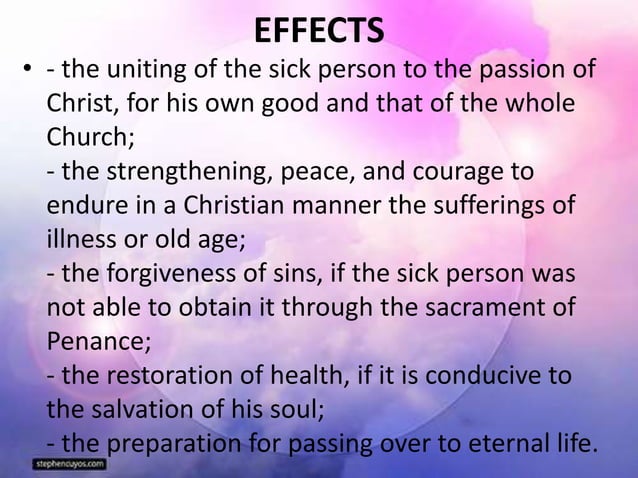 EFFECTS

• - the uniting of the sick person to the passion of Christ, for his own good and that of the whole Church;
- the strengthening, peace, and courage to endure in a Christian manner the sufferings of illness or old age;
- the forgiveness of sins, if the sick person was not able to obtain it through the sacrament of Penance;
- the restoration of health, if it is conducive to the salvation of his soul;
- the preparation for passing over to eternal life.

stephencuyos.com